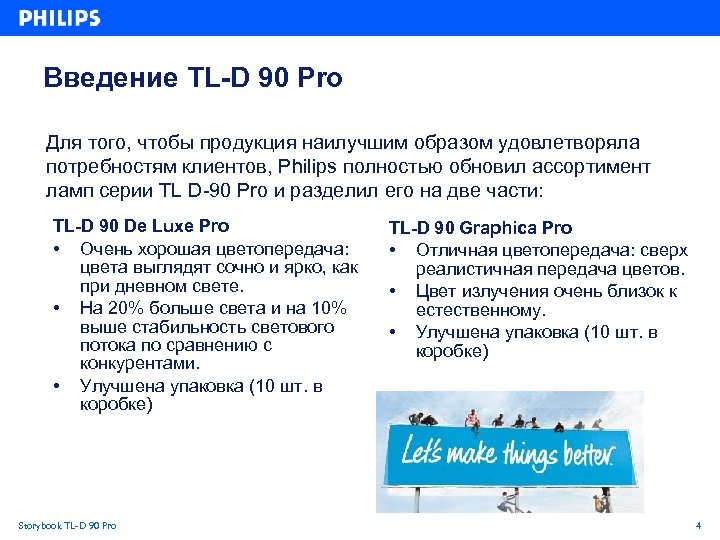 PHILIPS

Введение TL-D 90 Pro

Для того, чтобы продукция наилучшим образом удовлетворяла потребностям клиентов, Philips полностью обновил ассортимент ламп серии TL D-90 Pro и разделил его на две части:

TL-D 90 De Luxe Pro
• Очень хорошая цветопередача: цвета выглядят сочно и ярко, как при дневном свете.
• На 20% больше света и на 10% выше стабильность светового потока по сравнению с конкурентами.
• Улучшена упаковка (10 шт. в коробке)

TL-D 90 Graphica Pro
• Отличная цветопередача: сверх реалистичная передача цветов.
• Цвет излучения очень близок к естественному.
• Улучшена упаковка (10 шт. в коробке)

Let's make things better.

Storybook TL-D 90 Pro

4